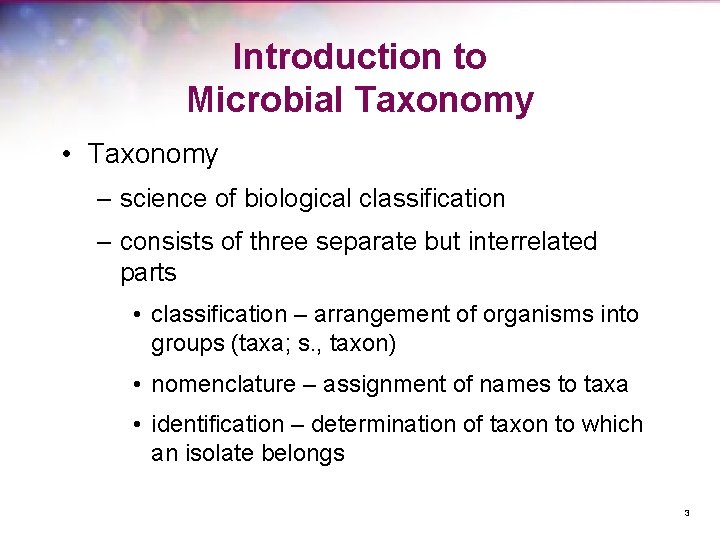 Introduction to
Microbial Taxonomy

• Taxonomy
– science of biological classification
– consists of three separate but interrelated parts
• classification – arrangement of organisms into groups (taxa; s., taxon)
• nomenclature – assignment of names to taxa
• identification – determination of taxon to which an isolate belongs

3